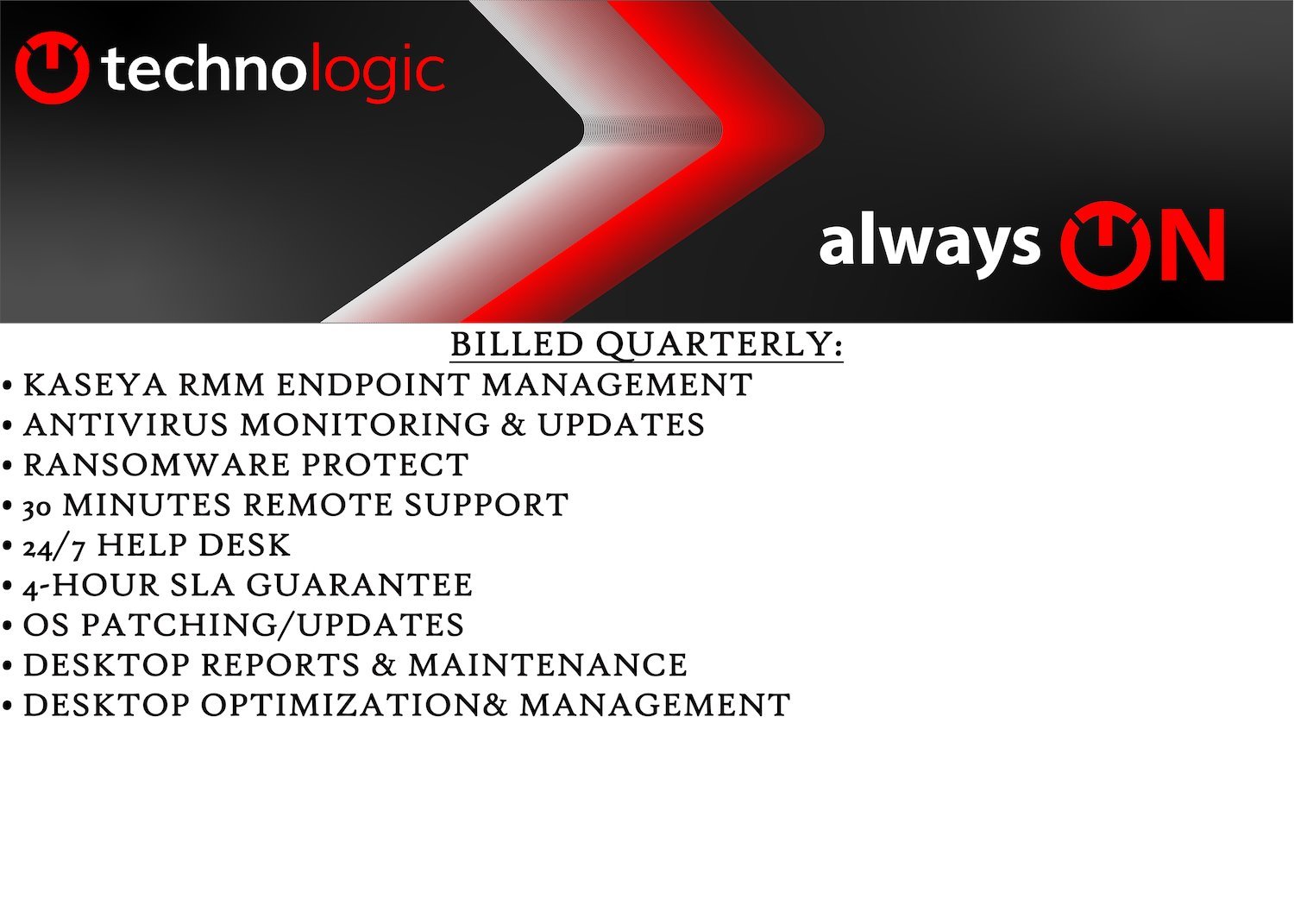 technologic

always ON

BILLED QUARTERLY:

• KASEYA RMM ENDPOINT MANAGEMENT
• ANTIVIRUS MONITORING & UPDATES
• RANSOMWARE PROTECT
• 30 MINUTES REMOTE SUPPORT
• 24/7 HELP DESK
• 4-HOUR SLA GUARANTEE
• OS PATCHING/UPDATES
• DESKTOP REPORTS & MAINTENANCE
• DESKTOP OPTIMIZATION& MANAGEMENT